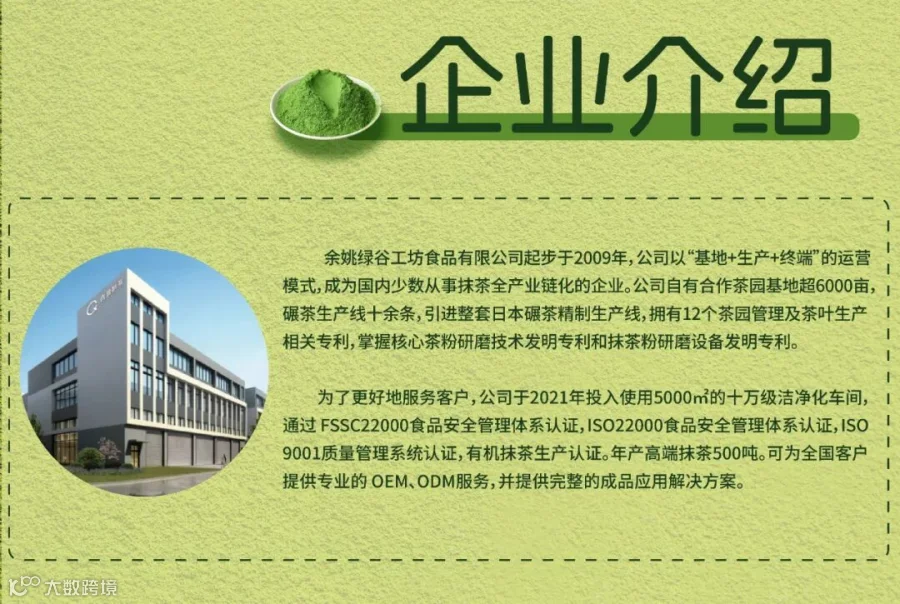 企业介绍

余姚绿谷工坊食品有限公司起步于2009年，公司以“基地+生产+终端”的运营模式，成为国内少数从事抹茶全产业链化的企业。公司自有合作茶园基地超6000亩，碾茶生产线十余条，引进整套日本碾茶精制生产线，拥有12个茶园管理及茶叶生产相关专利，掌握核心茶粉研磨技术发明专利和抹茶粉研磨设备发明专利。

为了更好地服务客户，公司于2021年投入使用5000㎡的十万级洁净化车间，通过 FSSC22000食品安全管理体系认证，ISO22000食品安全管理体系认证，ISO 9001质量管理系统认证，有机抹茶生产认证。年产高端抹茶500吨。可为全国客户提供专业的 OEM、ODM服务，并提供完整的成品应用解决方案。

大数跨境